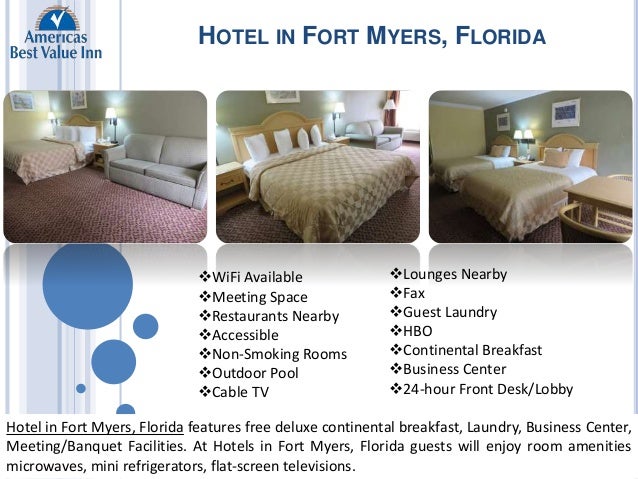 Americas Best Value Inn

HOTEL IN FORT MYERS, FLORIDA

❖WiFi Available
❖Meeting Space
❖Restaurants Nearby
❖Accessible
❖Non-Smoking Rooms
❖Outdoor Pool
❖Cable TV

❖Lounges Nearby
❖Fax
❖Guest Laundry
❖HBO
❖Continental Breakfast
❖Business Center
❖24-hour Front Desk/Lobby

Hotel in Fort Myers, Florida features free deluxe continental breakfast, Laundry, Business Center, Meeting/Banquet Facilities. At Hotels in Fort Myers, Florida guests will enjoy room amenities microwaves, mini refrigerators, flat-screen televisions.